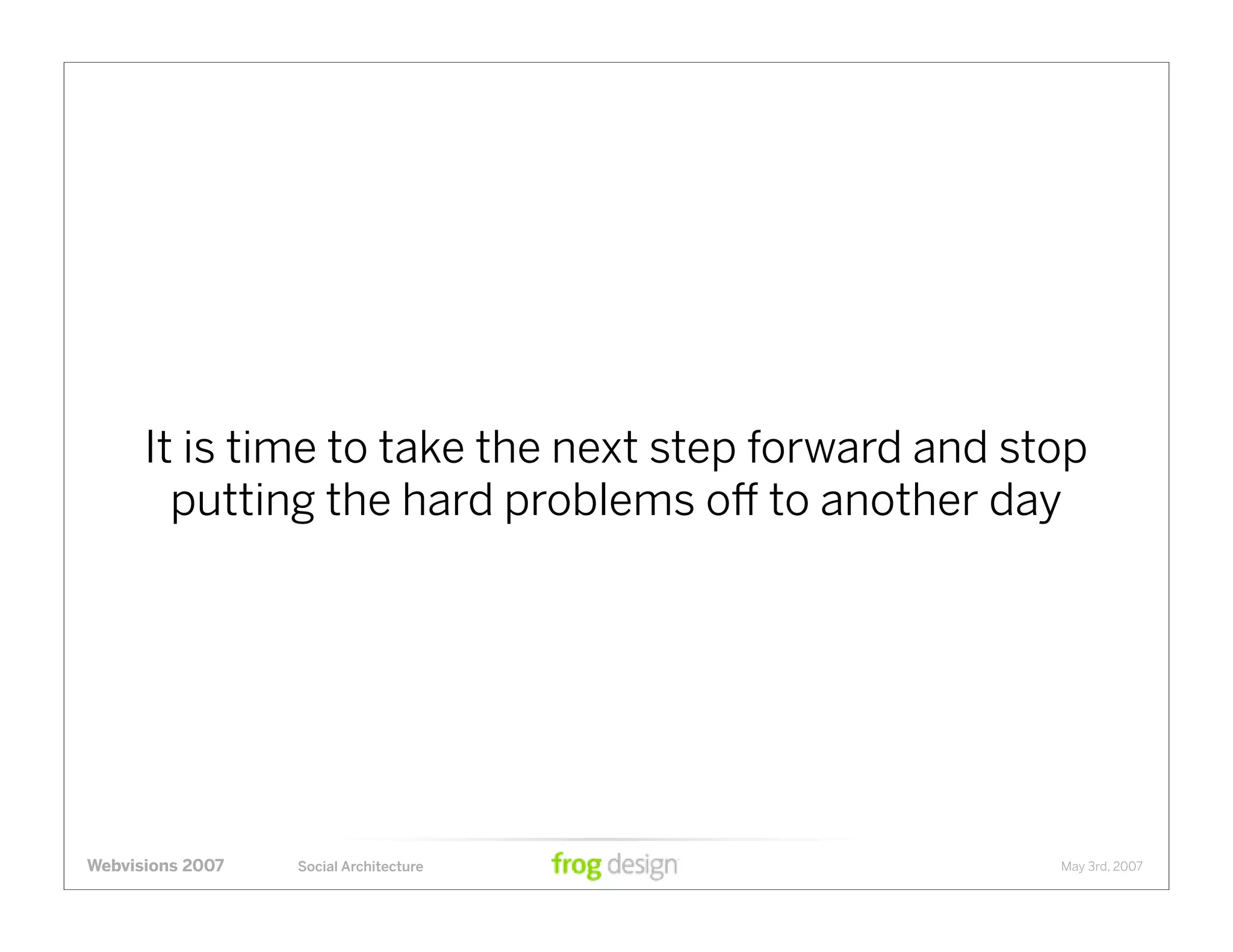 It is time to take the next step forward and stop putting the hard problems off to another day

Webvisions 2007 Social Architecture frog design May 3rd, 2007